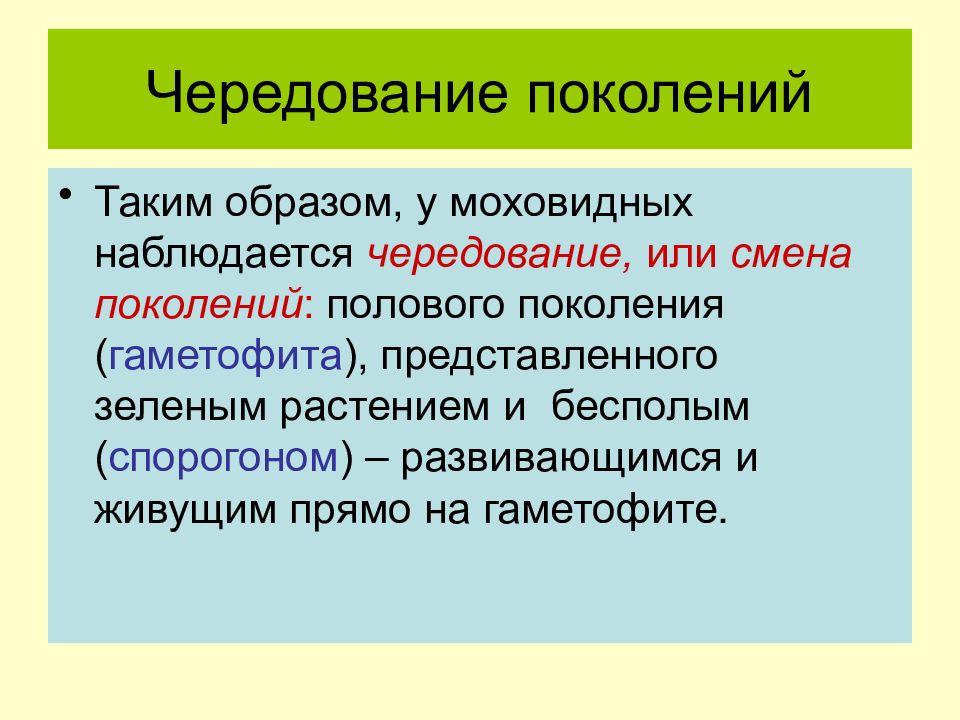 Чередование поколений

• Таким образом, у моховидных наблюдается чередование, или смена поколений: полового поколения (гаметофита), представленного зеленым растением и бесполым (спорогоном) – развивающимся и живущим прямо на гаметофите.